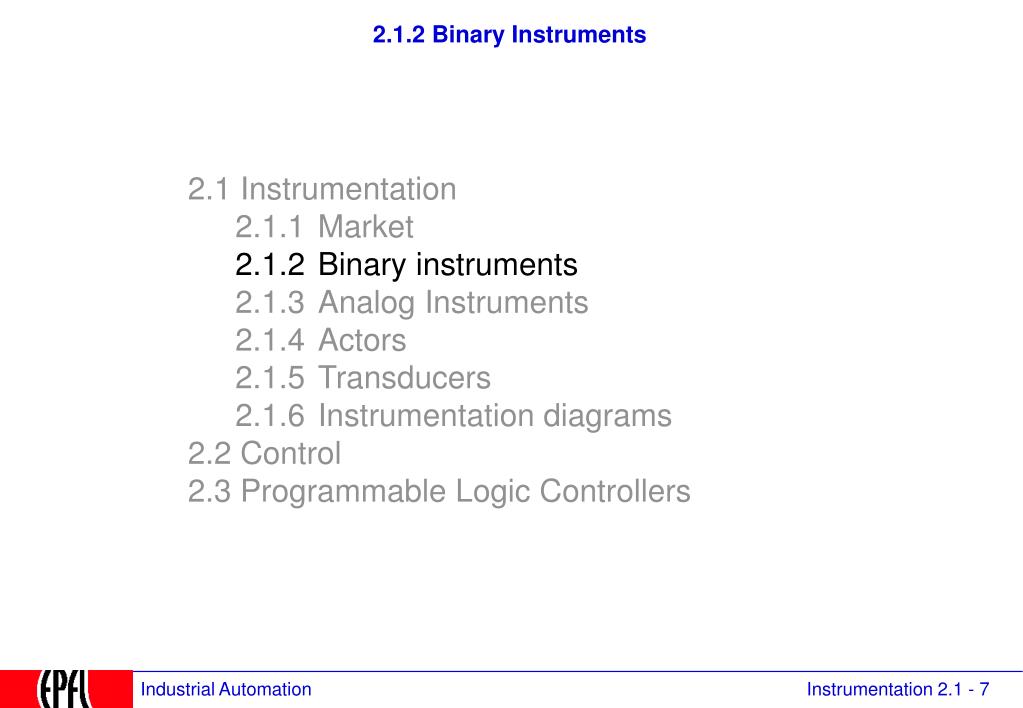 2.1.2 Binary Instruments

2.1 Instrumentation
2.1.1 Market
2.1.2 Binary instruments
2.1.3 Analog Instruments
2.1.4 Actors
2.1.5 Transducers
2.1.6 Instrumentation diagrams
2.2 Control
2.3 Programmable Logic Controllers

EPFL
Industrial Automation
Instrumentation 2.1 - 7